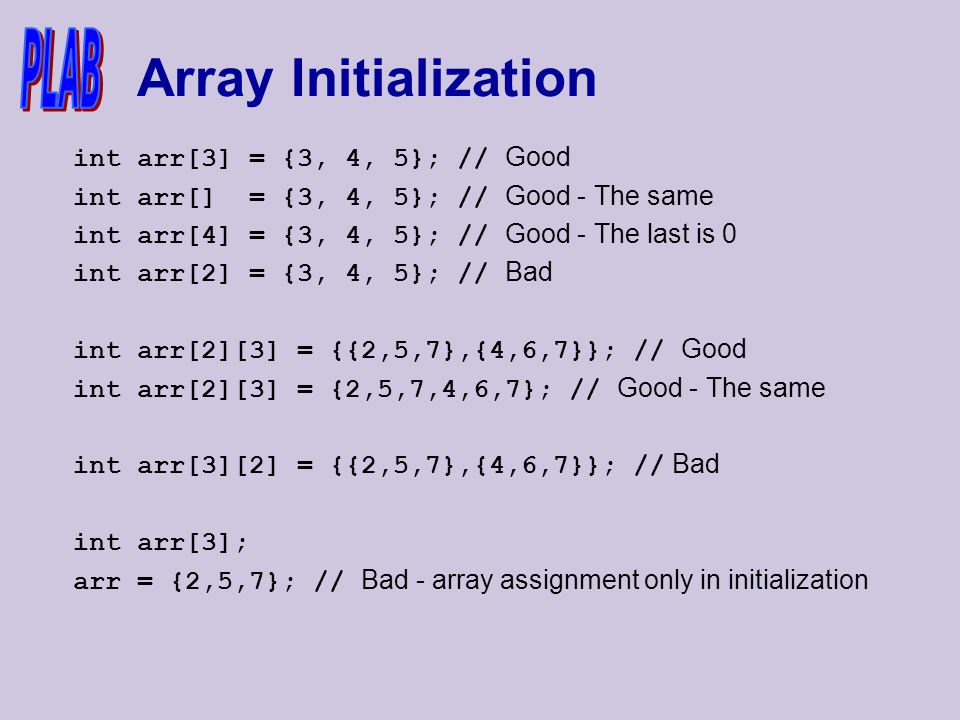 PLAB Array Initialization

int arr[3] = {3, 4, 5}; // Good
int arr[]  = {3, 4, 5}; // Good - The same
int arr[4] = {3, 4, 5}; // Good - The last is 0
int arr[2] = {3, 4, 5}; // Bad

int arr[2][3] = {{2,5,7},{4,6,7}}; // Good
int arr[2][3] = {2,5,7,4,6,7}; // Good - The same

int arr[3][2] = {{2,5,7},{4,6,7}}; // Bad

int arr[3];
arr = {2,5,7}; // Bad - array assignment only in initialization